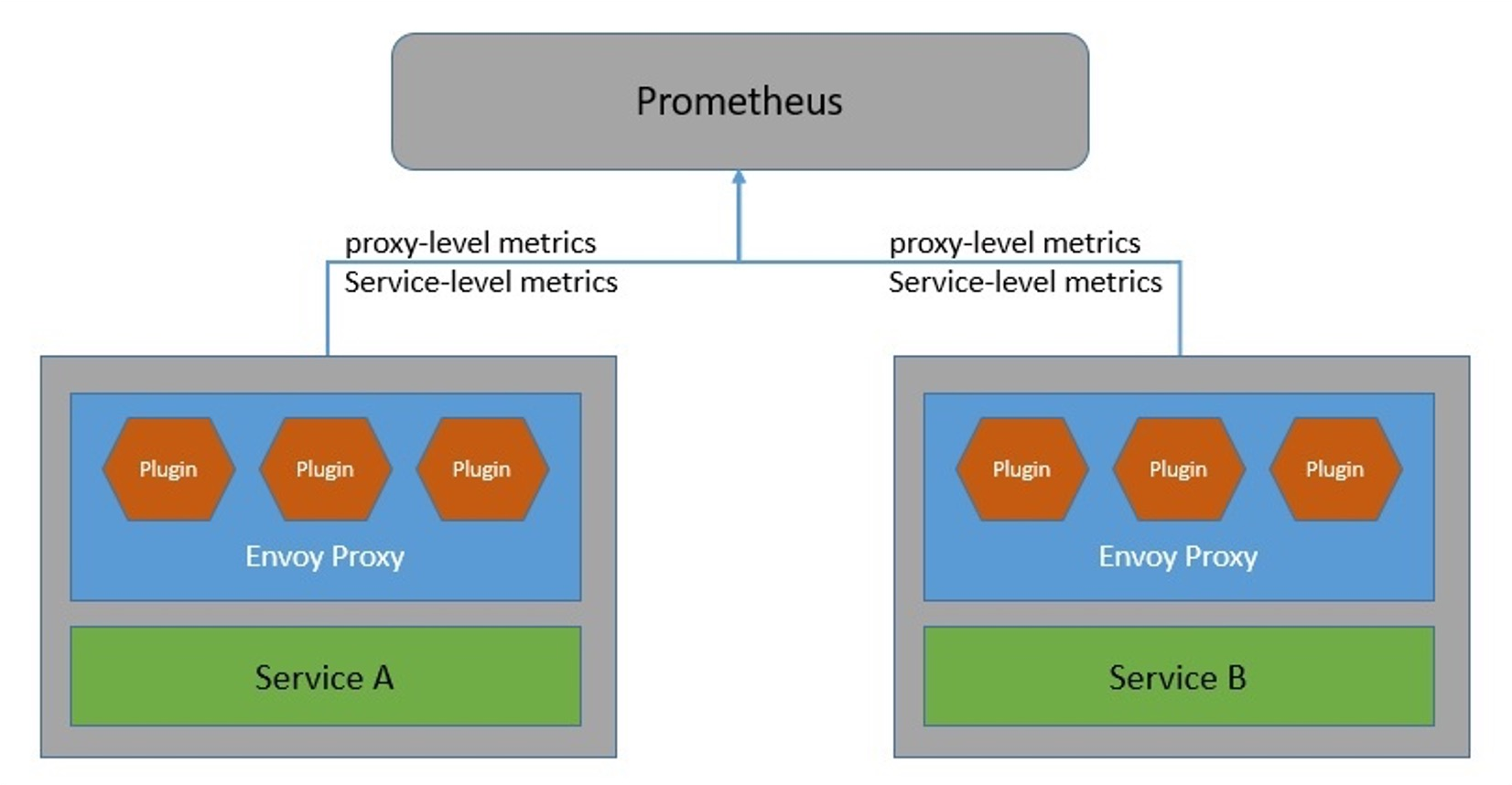 Prometheus

proxy-level metrics
Service-level metrics

proxy-level metrics
Service-level metrics

Plugin Plugin Plugin
Envoy Proxy
Service A

Plugin Plugin Plugin
Envoy Proxy
Service B